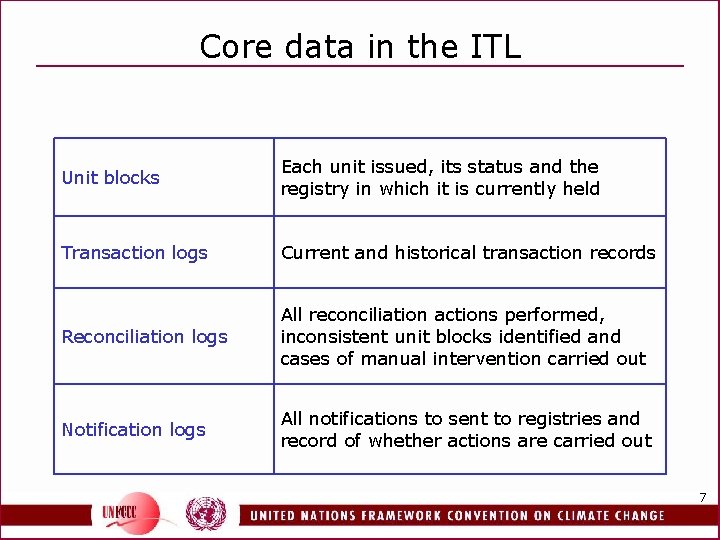 Core data in the ITL

| Unit blocks | Each unit issued, its status and the registry in which it is currently held |
|---|---|
| Transaction logs | Current and historical transaction records |
| Reconciliation logs | All reconciliation actions performed, inconsistent unit blocks identified and cases of manual intervention carried out |
| Notification logs | All notifications to sent to registries and record of whether actions are carried out |

7

UNFCCC

UNITED NATIONS FRAMEWORK CONVENTION ON CLIMATE CHANGE